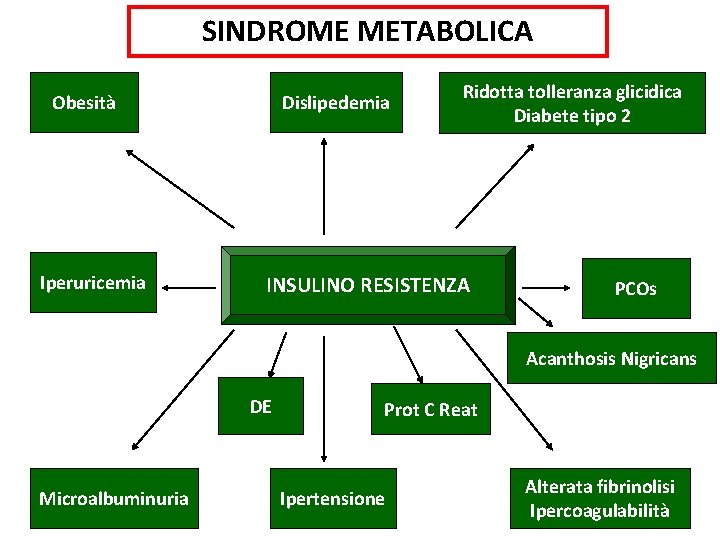 SINDROME METABOLICA

Obesità

Dislipedemia

Ridotta tolleranza glicidica
Diabete tipo 2

Iperuricemia

INSULINO RESISTENZA

PCOs

Acanthosis Nigricans

DE

Prot C Reat

Microalbuminuria

Ipertensione

Alterata fibrinolisi
Ipercoagulabilità